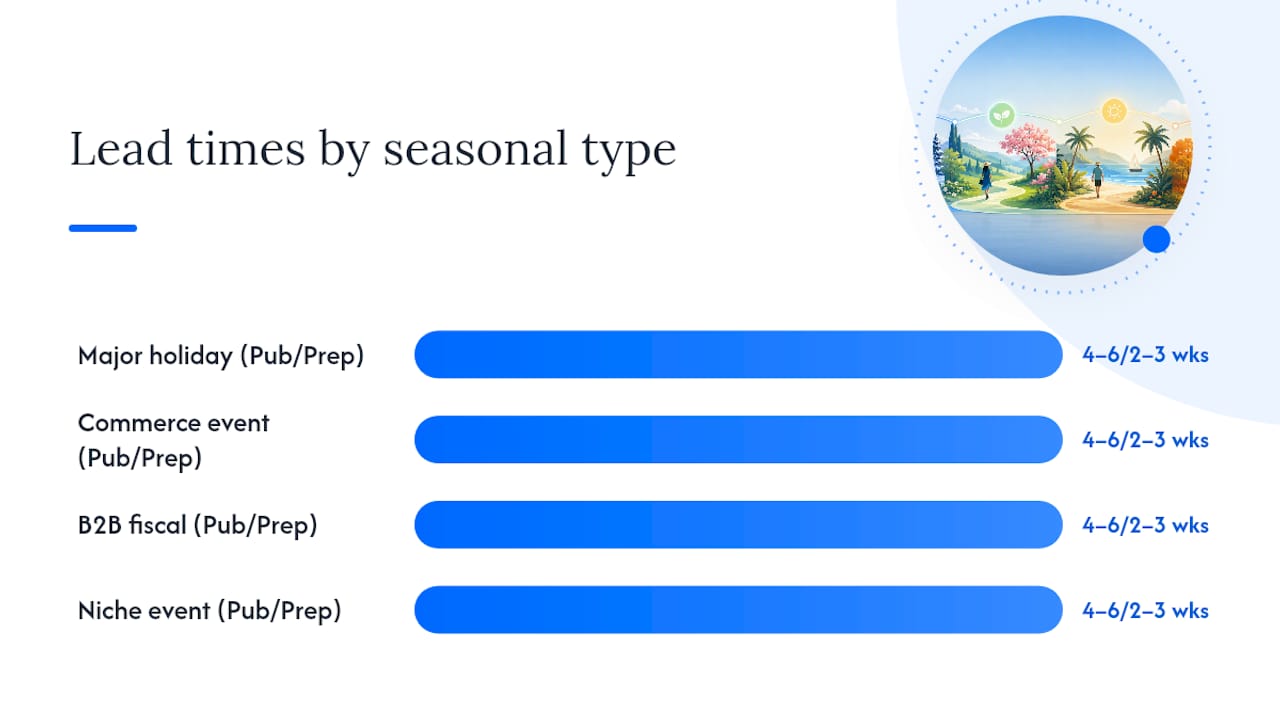 Lead times by seasonal type

Major holiday (Pub/Prep)
4–6/2–3 wks

Commerce event (Pub/Prep)
4–6/2–3 wks

B2B fiscal (Pub/Prep)
4–6/2–3 wks

Niche event (Pub/Prep)
4–6/2–3 wks